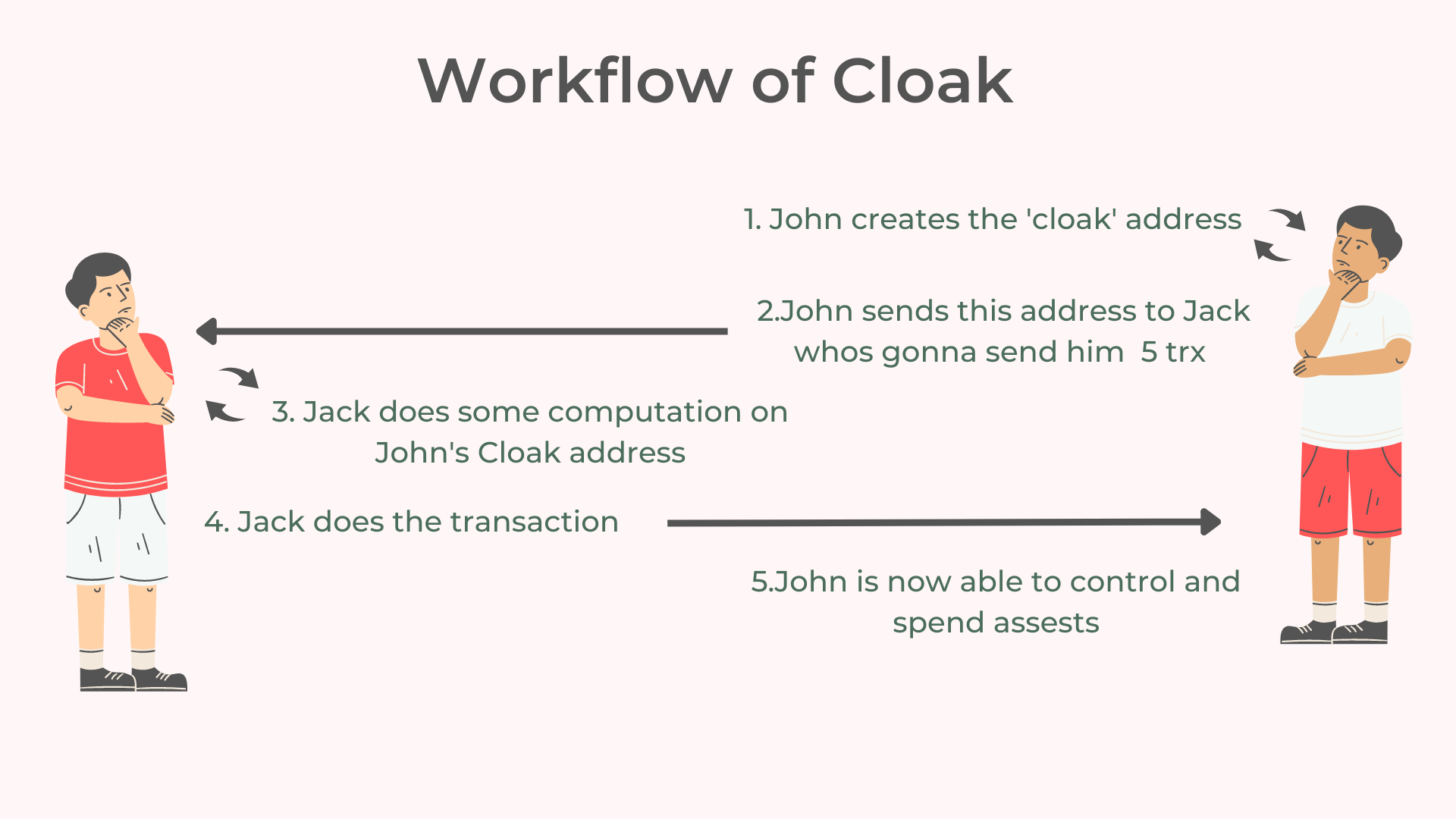 Workflow of Cloak

1. John creates the 'cloak' address

2.John sends this address to Jack whos gonna send him 5 trx

3. Jack does some computation on John's Cloak address

4. Jack does the transaction

5.John is now able to control and spend assests